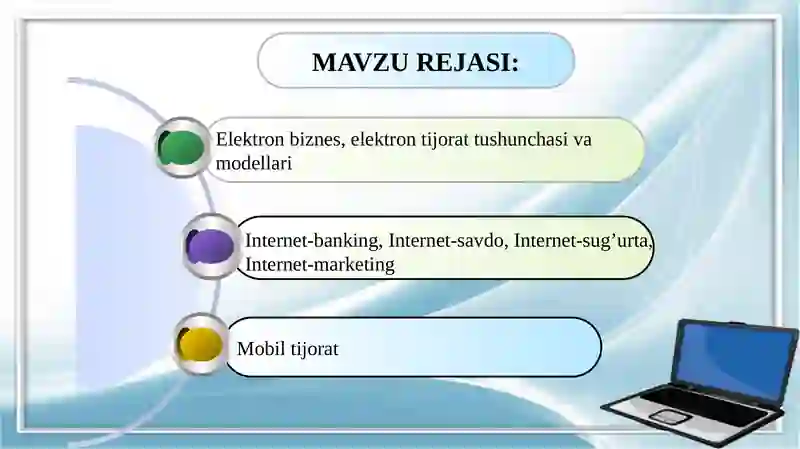 MAVZU REJASI:

Elektron biznes, elektron tijorat tushunchasi va modellari

Internet-banking, Internet-savdo, Internet-sug’urta, Internet-marketing

Mobil tijorat